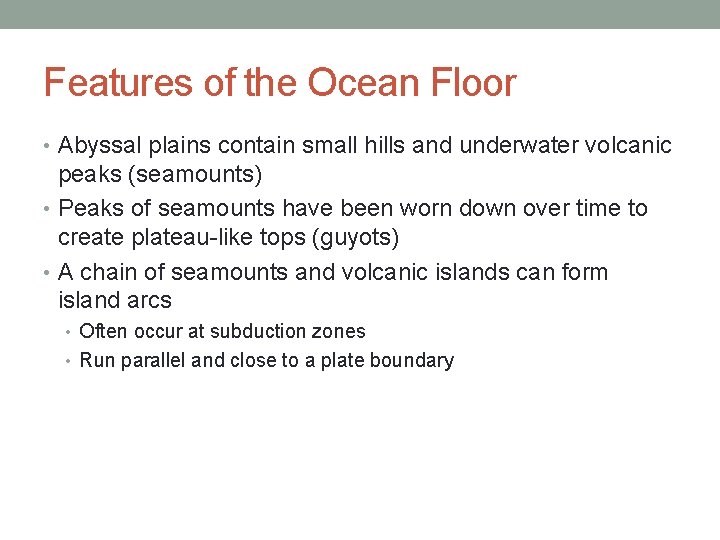 Features of the Ocean Floor

• Abyssal plains contain small hills and underwater volcanic peaks (seamounts)
• Peaks of seamounts have been worn down over time to create plateau-like tops (guyots)
• A chain of seamounts and volcanic islands can form island arcs
  • Often occur at subduction zones
  • Run parallel and close to a plate boundary